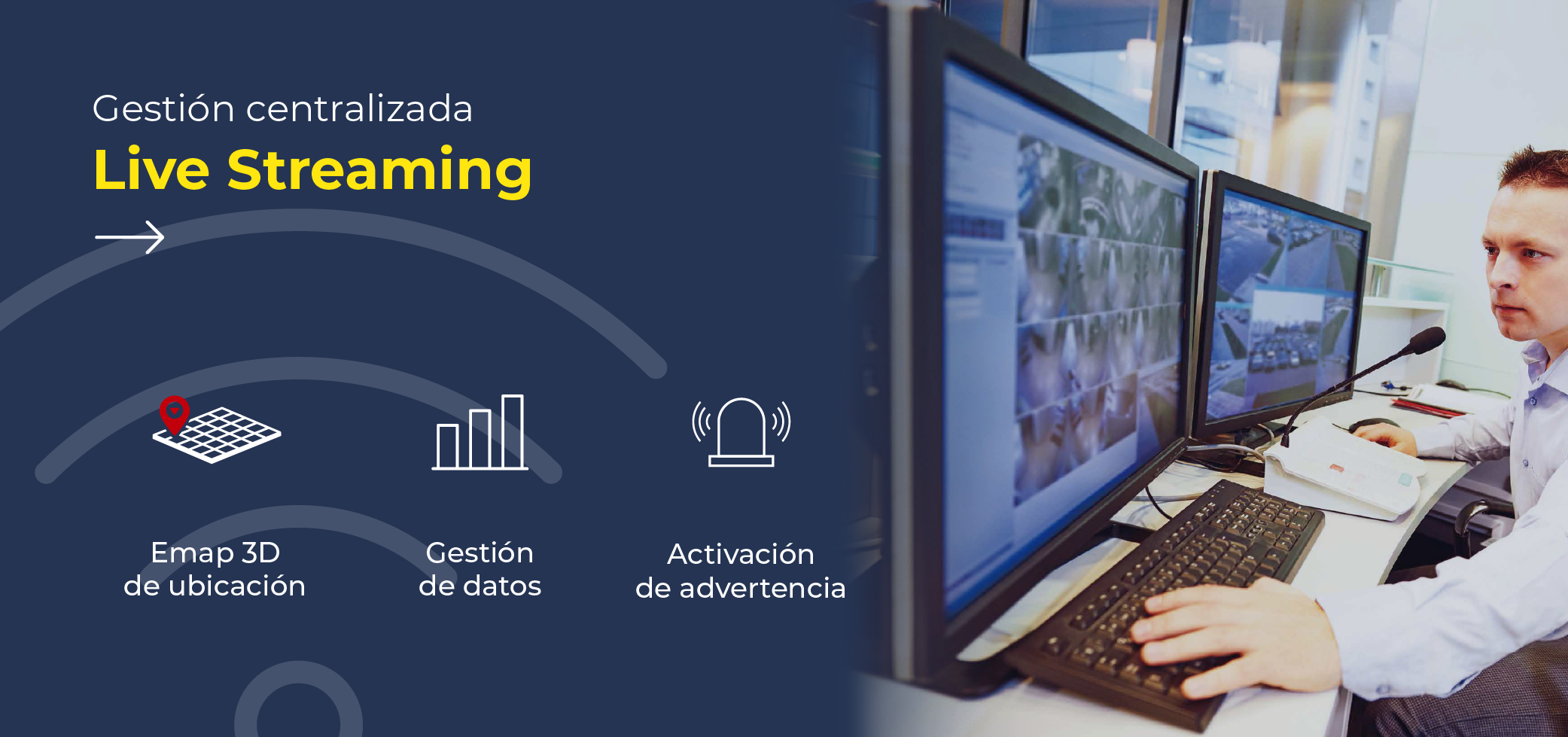 Gestión centralizada

Live Streaming

Emap 3D de ubicación

Gestión de datos

Activación de advertencia